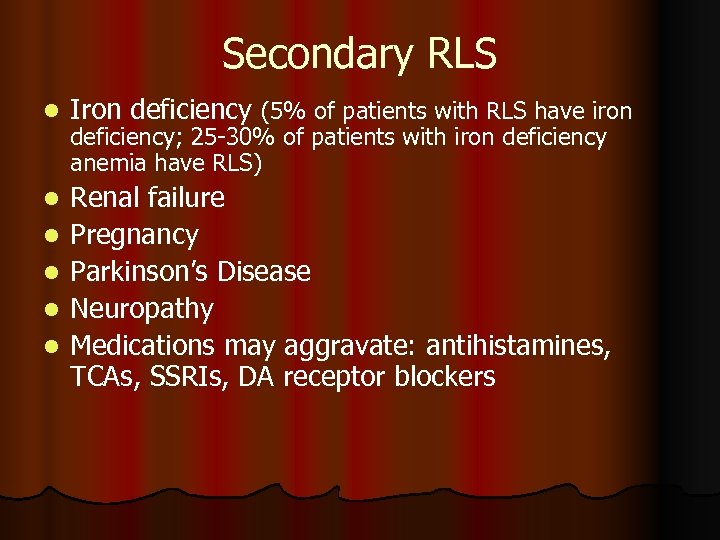 Secondary RLS

- Iron deficiency (5% of patients with RLS have iron deficiency; 25-30% of patients with iron deficiency anemia have RLS)
- Renal failure
- Pregnancy
- Parkinson's Disease
- Neuropathy
- Medications may aggravate: antihistamines, TCAs, SSRIs, DA receptor blockers